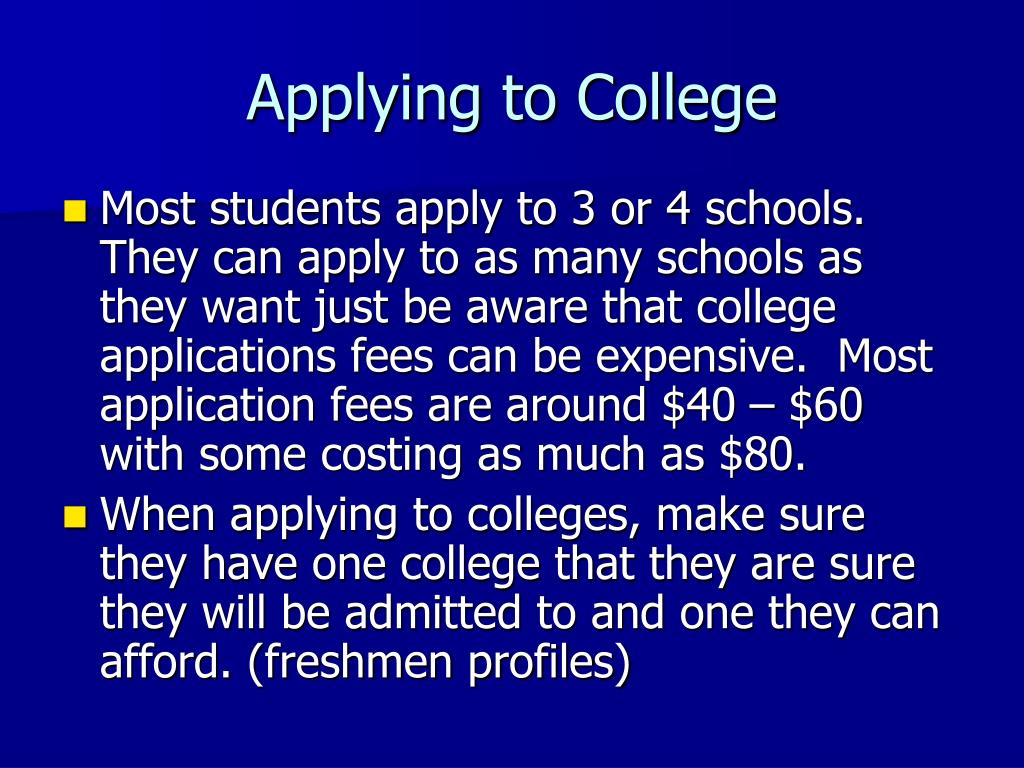 Applying to College

Most students apply to 3 or 4 schools. They can apply to as many schools as they want just be aware that college applications fees can be expensive. Most application fees are around \$40 – \$60 with some costing as much as \$80.

When applying to colleges, make sure they have one college that they are sure they will be admitted to and one they can afford. (freshmen profiles)